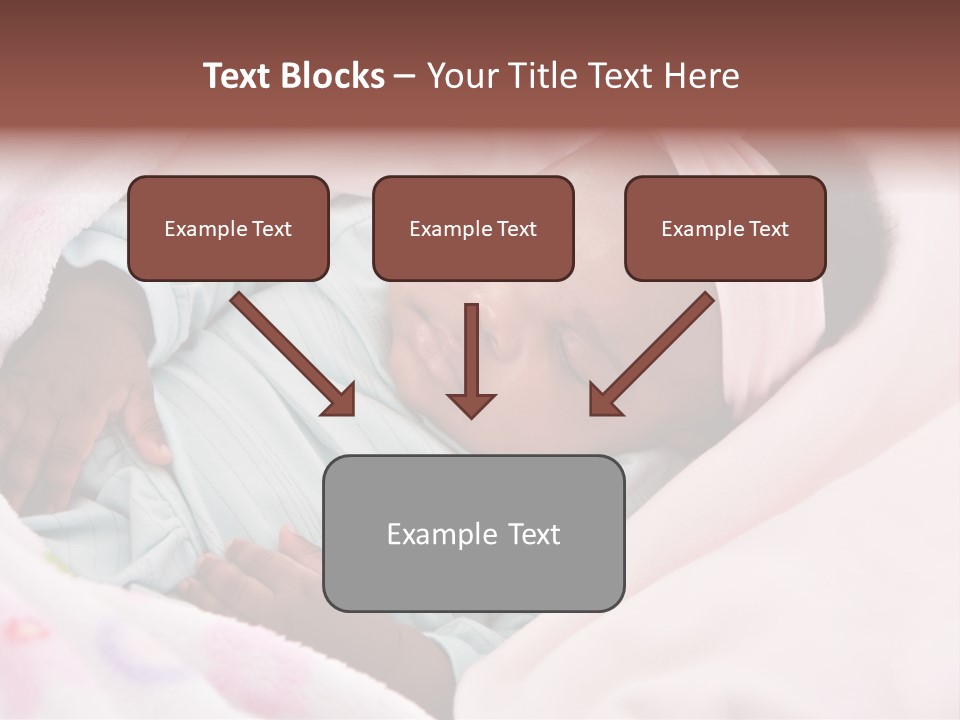 Text Blocks – Your Title Text Here

Example Text

Example Text

Example Text

Example Text